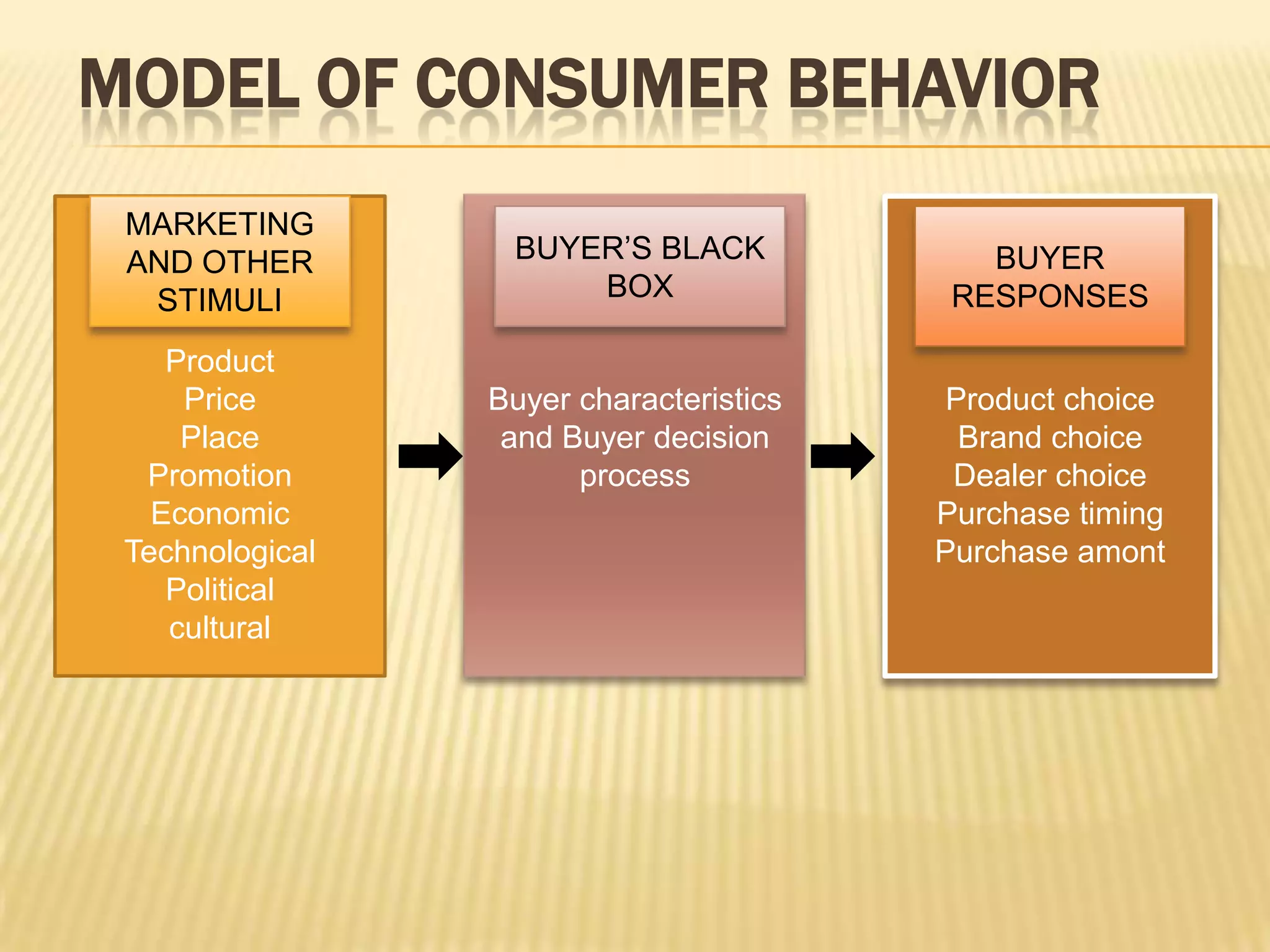 MODEL OF CONSUMER BEHAVIOR

MARKETING AND OTHER STIMULI

Product
Price
Place
Promotion
Economic
Technological
Political
cultural

BUYER'S BLACK BOX

Buyer characteristics and Buyer decision process

BUYER RESPONSES

Product choice
Brand choice
Dealer choice
Purchase timing
Purchase amont